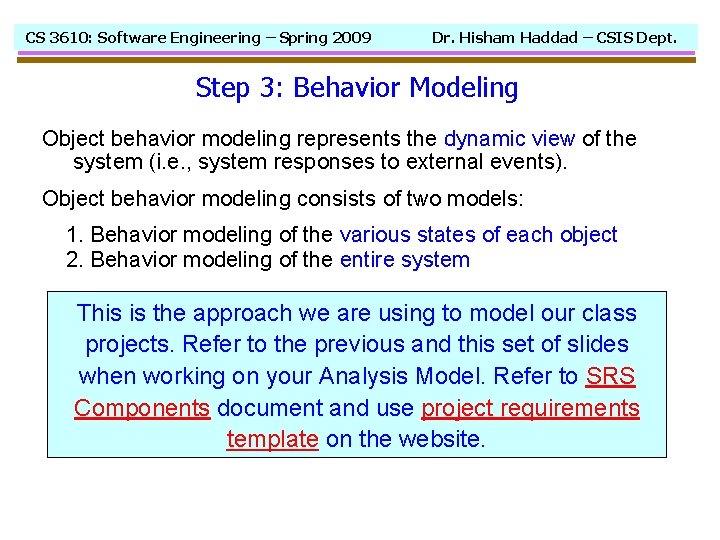 CS 3610: Software Engineering – Spring 2009 Dr. Hisham Haddad – CSIS Dept.

Step 3: Behavior Modeling

Object behavior modeling represents the dynamic view of the system (i.e., system responses to external events).

Object behavior modeling consists of two models:

1. Behavior modeling of the various states of each object
2. Behavior modeling of the entire system

This is the approach we are using to model our class projects. Refer to the previous and this set of slides when working on your Analysis Model. Refer to SRS Components document and use project requirements template on the website.